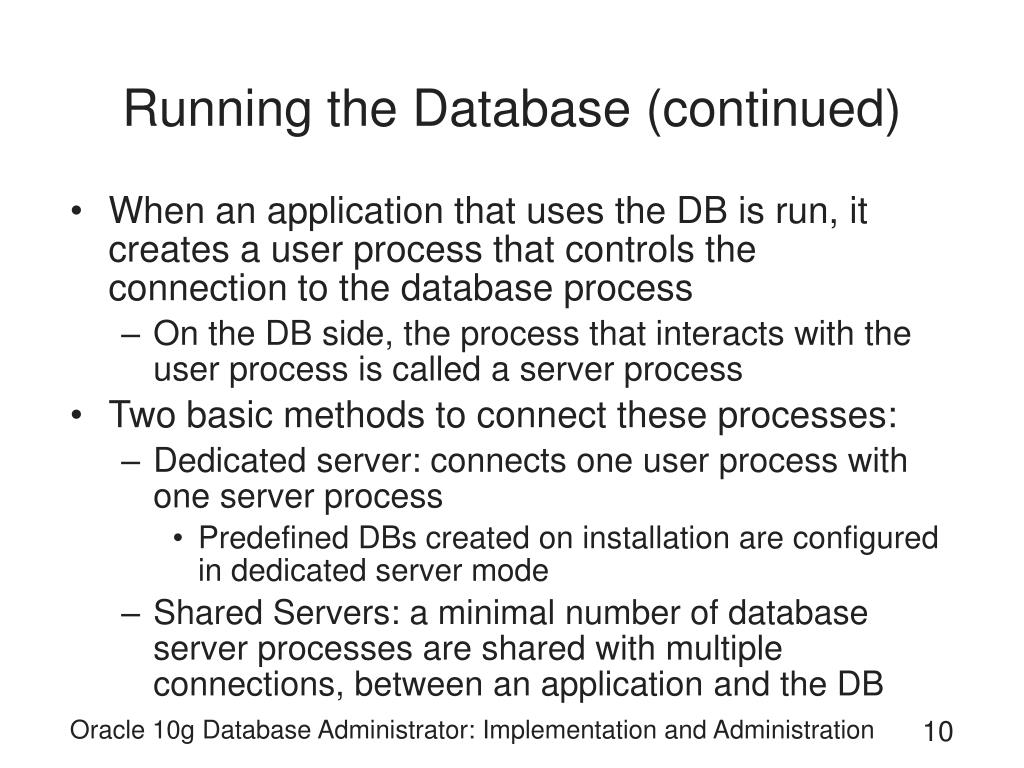 Running the Database (continued)

• When an application that uses the DB is run, it creates a user process that controls the connection to the database process
– On the DB side, the process that interacts with the user process is called a server process
• Two basic methods to connect these processes:
– Dedicated server: connects one user process with one server process
• Predefined DBs created on installation are configured in dedicated server mode
– Shared Servers: a minimal number of database server processes are shared with multiple connections, between an application and the DB

Oracle 10g Database Administrator: Implementation and Administration
10